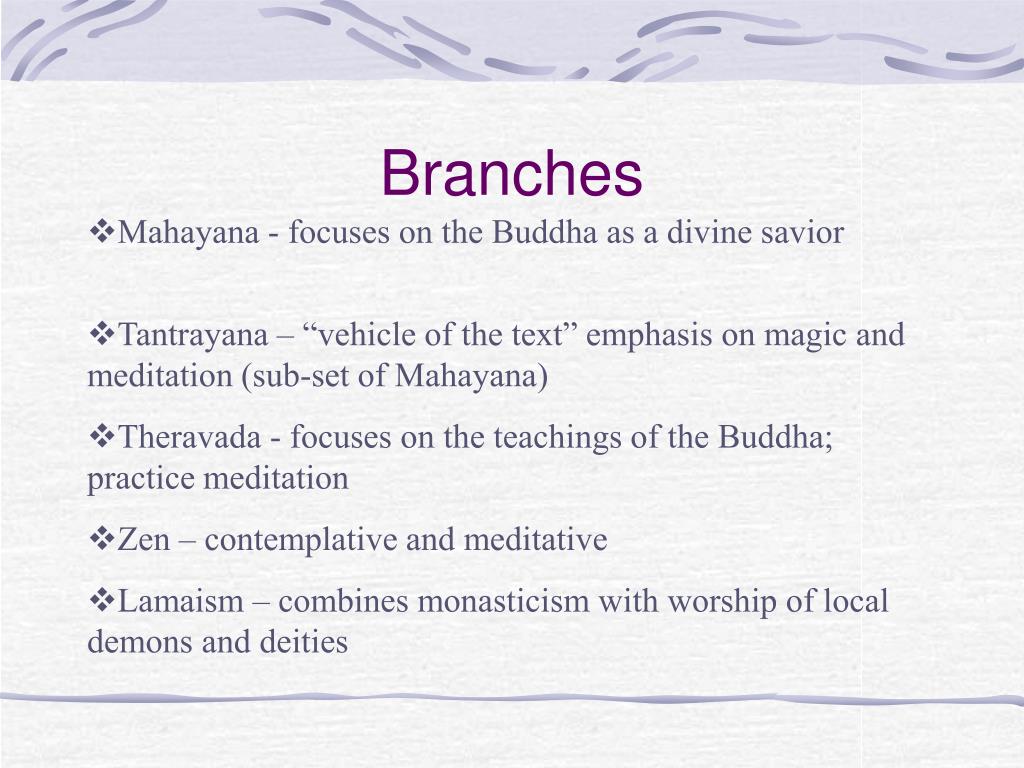 Branches

❖Mahayana - focuses on the Buddha as a divine savior

❖Tantrayana – “vehicle of the text” emphasis on magic and meditation (sub-set of Mahayana)

❖Theravada - focuses on the teachings of the Buddha; practice meditation

❖Zen – contemplative and meditative

❖Lamaism – combines monasticism with worship of local demons and deities